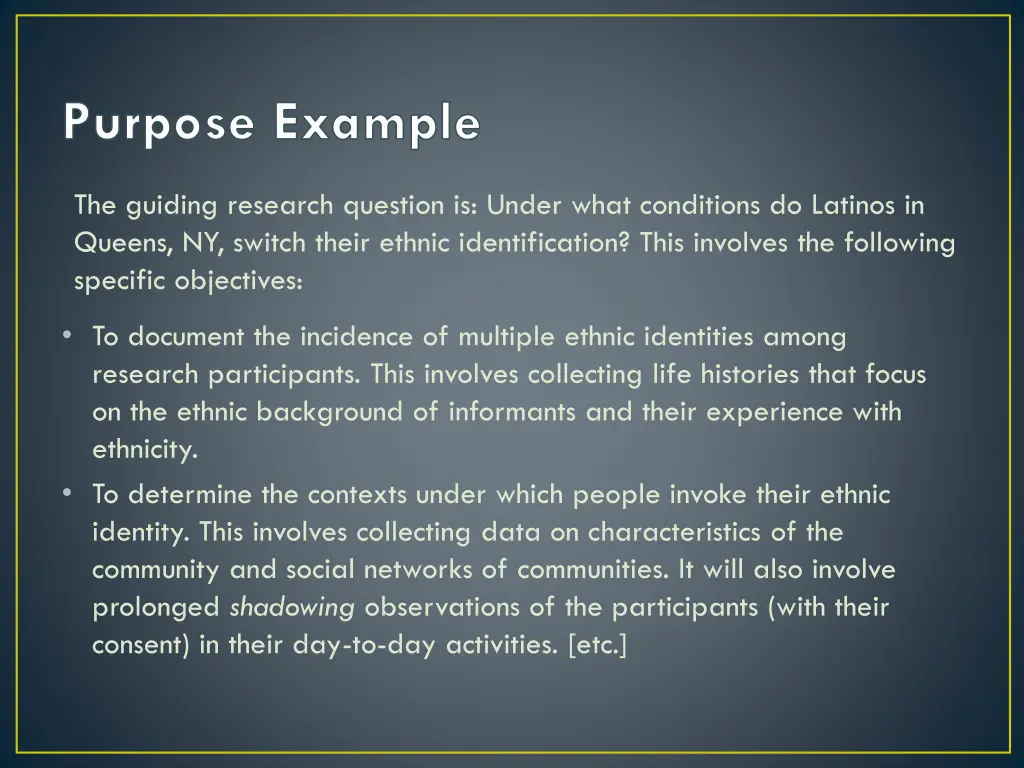 Purpose Example

The guiding research question is: Under what conditions do Latinos in Queens, NY, switch their ethnic identification? This involves the following specific objectives:

• To document the incidence of multiple ethnic identities among research participants. This involves collecting life histories that focus on the ethnic background of informants and their experience with ethnicity.
• To determine the contexts under which people invoke their ethnic identity. This involves collecting data on characteristics of the community and social networks of communities. It will also involve prolonged shadowing observations of the participants (with their consent) in their day-to-day activities. [etc.]